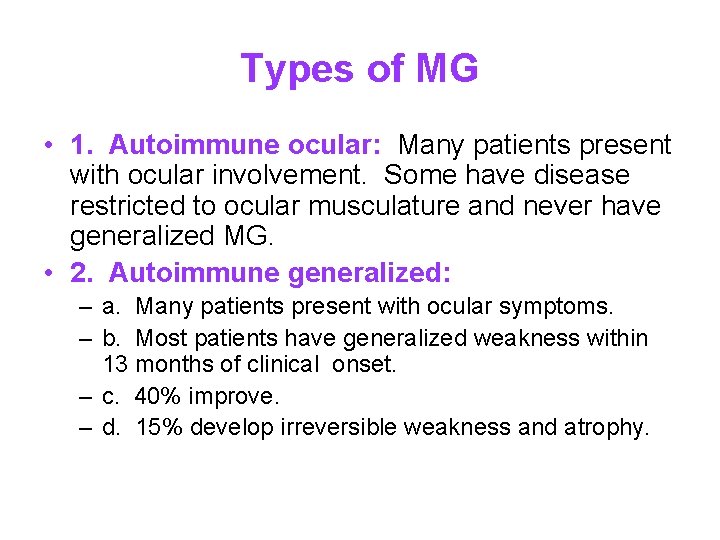 Types of MG

• 1. Autoimmune ocular: Many patients present with ocular involvement. Some have disease restricted to ocular musculature and never have generalized MG.

• 2. Autoimmune generalized:
– a. Many patients present with ocular symptoms.
– b. Most patients have generalized weakness within 13 months of clinical onset.
– c. 40% improve.
– d. 15% develop irreversible weakness and atrophy.